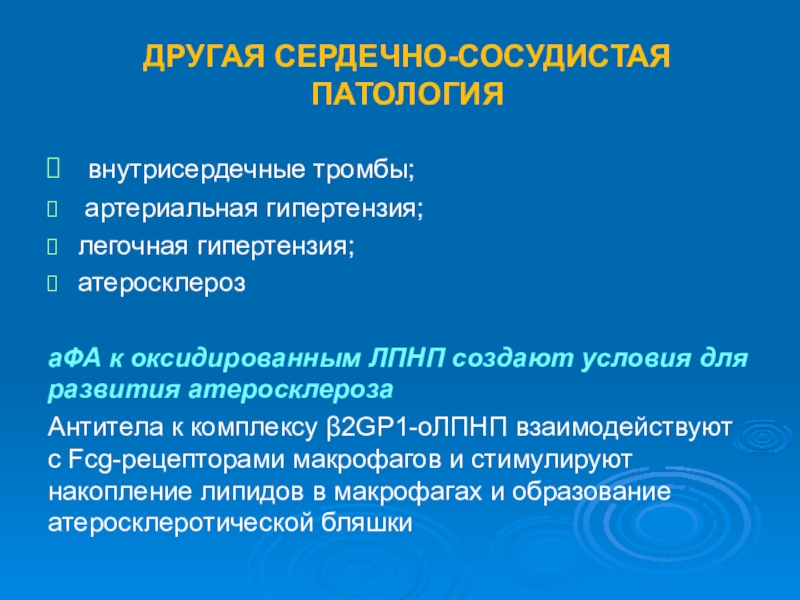 ДРУГАЯ СЕРДЕЧНО-СОСУДИСТАЯ ПАТОЛОГИЯ

внутрисердечные тромбы;
артериальная гипертензия;
легочная гипертензия;
атеросклероз

аФА к оксидированным ЛПНП создают условия для развития атеросклероза

Антитела к комплексу β2GP1-оЛПНП взаимодействуют с Fcg-рецепторами макрофагов и стимулируют накопление липидов в макрофагах и образование атеросклеротической бляшки